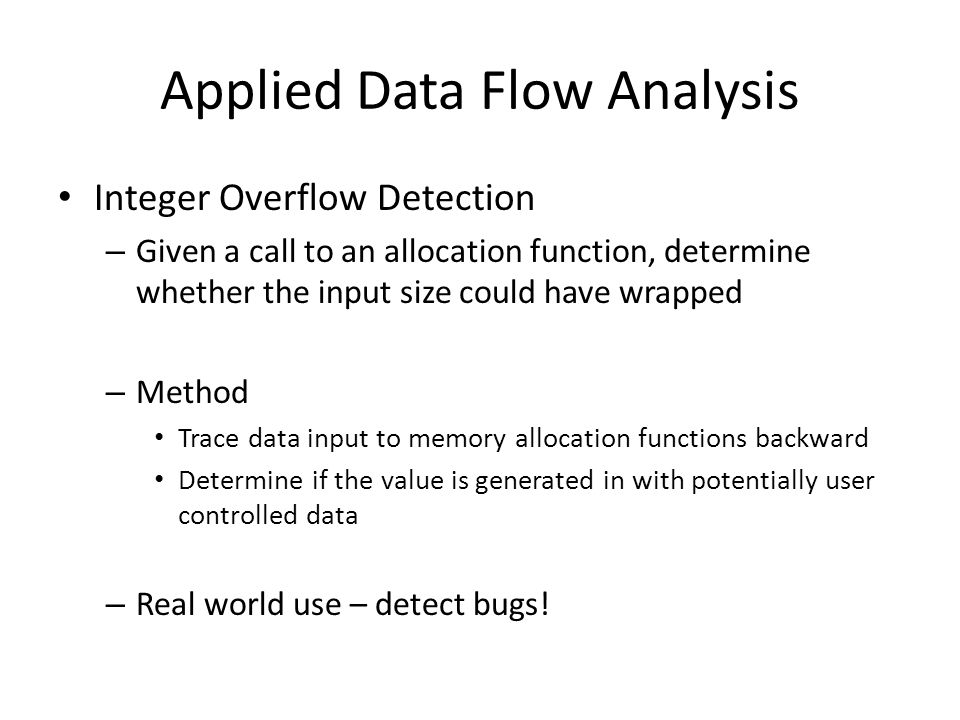 Applied Data Flow Analysis

• Integer Overflow Detection
– Given a call to an allocation function, determine whether the input size could have wrapped

– Method
• Trace data input to memory allocation functions backward
• Determine if the value is generated in with potentially user controlled data

– Real world use – detect bugs!